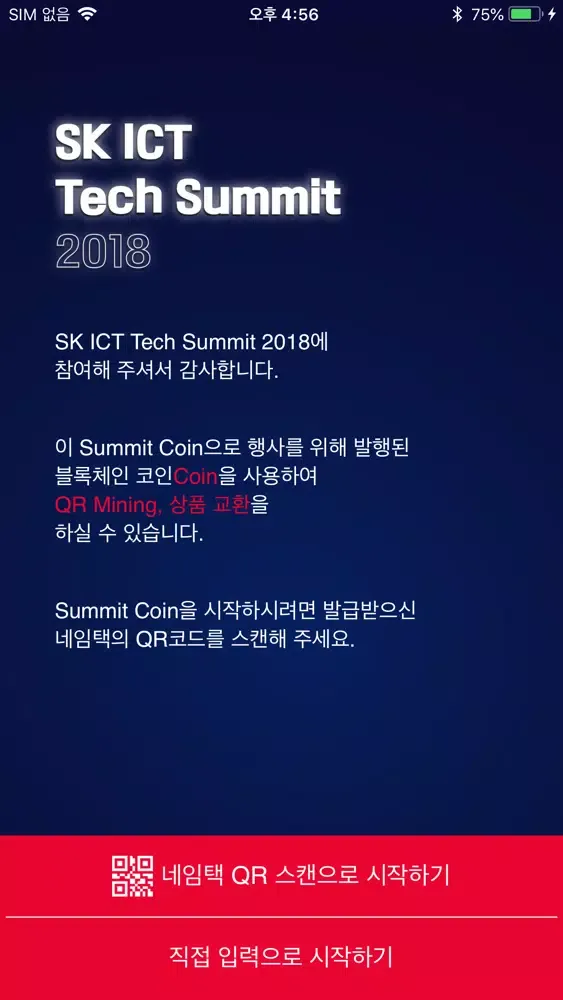 SIM 없음 오후 4:56 75%

SK ICT
Tech Summit
2018

SK ICT Tech Summit 2018에 참여해 주셔서 감사합니다.

이 Summit Coin으로 행사를 위해 발행된 블록체인 코인Coin을 사용하여 QR Mining, 상품 교환을 하실 수 있습니다.

Summit Coin을 시작하시려면 발급받으신 네임택의 QR코드를 스캔해 주세요.

네임택 QR 스캔으로 시작하기

직접 입력으로 시작하기